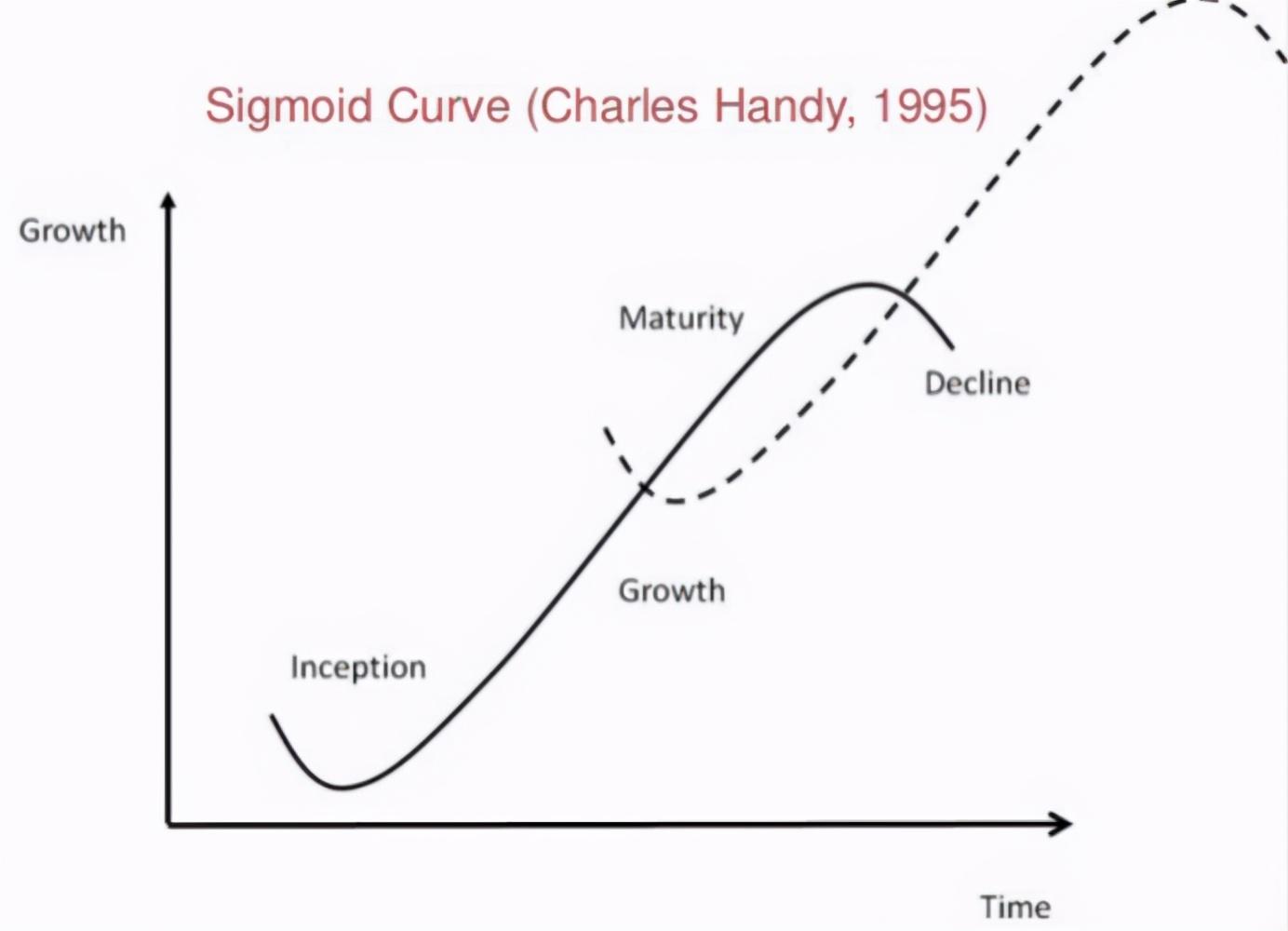 Sigmoid Curve (Charles Handy, 1995)

Growth

Maturity

Decline

Growth

Inception

Time